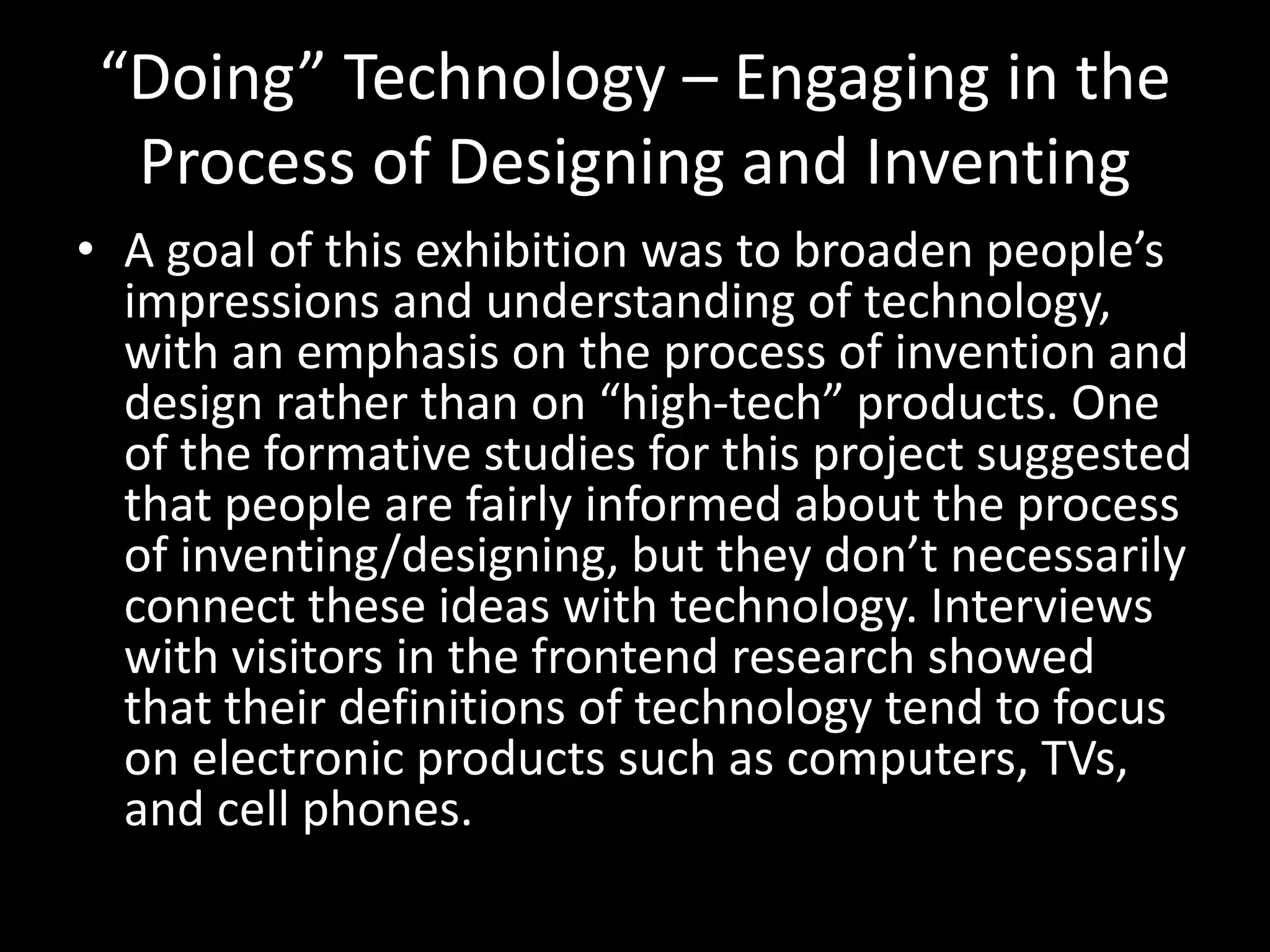 “Doing” Technology – Engaging in the Process of Designing and Inventing

• A goal of this exhibition was to broaden people’s impressions and understanding of technology, with an emphasis on the process of invention and design rather than on “high-tech” products. One of the formative studies for this project suggested that people are fairly informed about the process of inventing/designing, but they don’t necessarily connect these ideas with technology. Interviews with visitors in the frontend research showed that their definitions of technology tend to focus on electronic products such as computers, TVs, and cell phones.